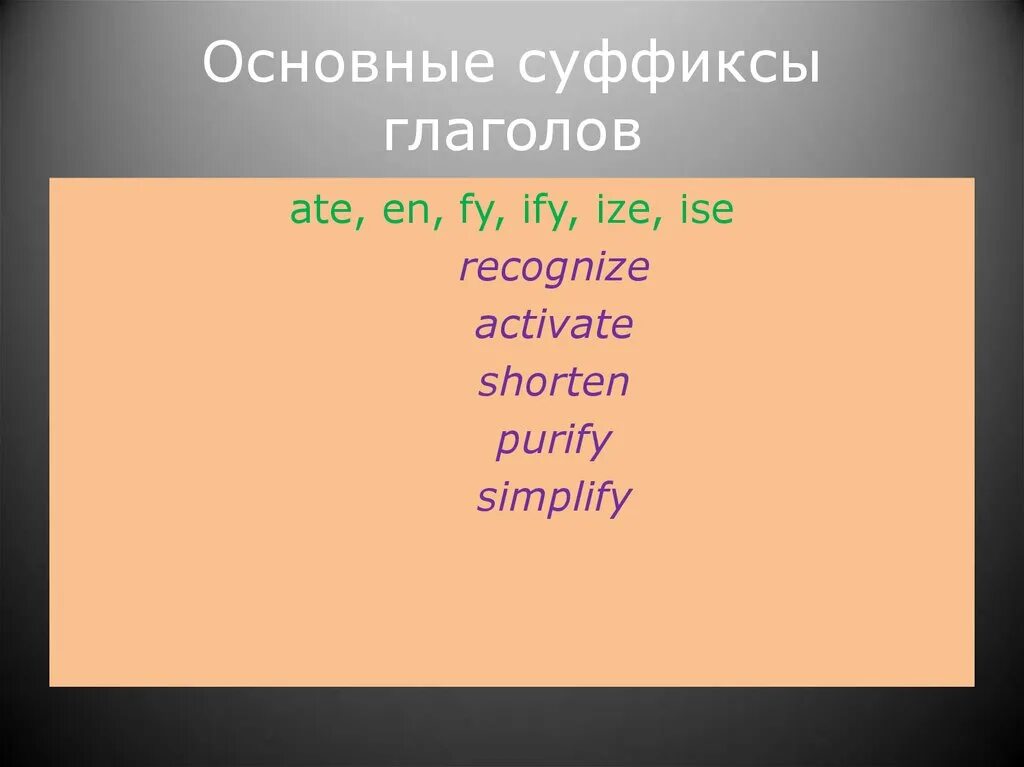 Основные суффиксы глаголов

ate, en, fy, ify, ize, ise

recognize
activate
shorten
purify
simplify